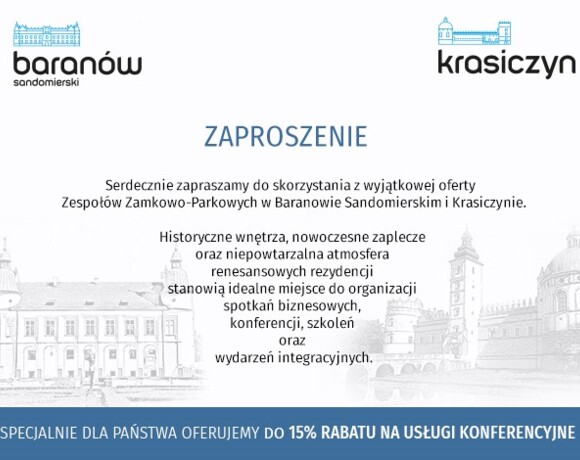 baranów
sandomierski

krasiczyn

ZAPROSZENIE

Serdecznie zapraszamy do skorzystania z wyjątkowej oferty Zespołów Zamkowo-Parkowych w Baranowie Sandomierskim i Krasiczynie.

Historyczne wnętrza, nowoczesne zaplecze oraz niepowtarzalna atmosfera renesansowych rezydencji stanowią idealne miejsce do organizacji spotkań biznesowych, konferencji, szkoleń oraz wydarzeń integracyjnych.

SPECJALNIE DLA PAŃSTWA OFERUJEMY DO 15% RABATU NA USŁUGI KONFERENCYJNE